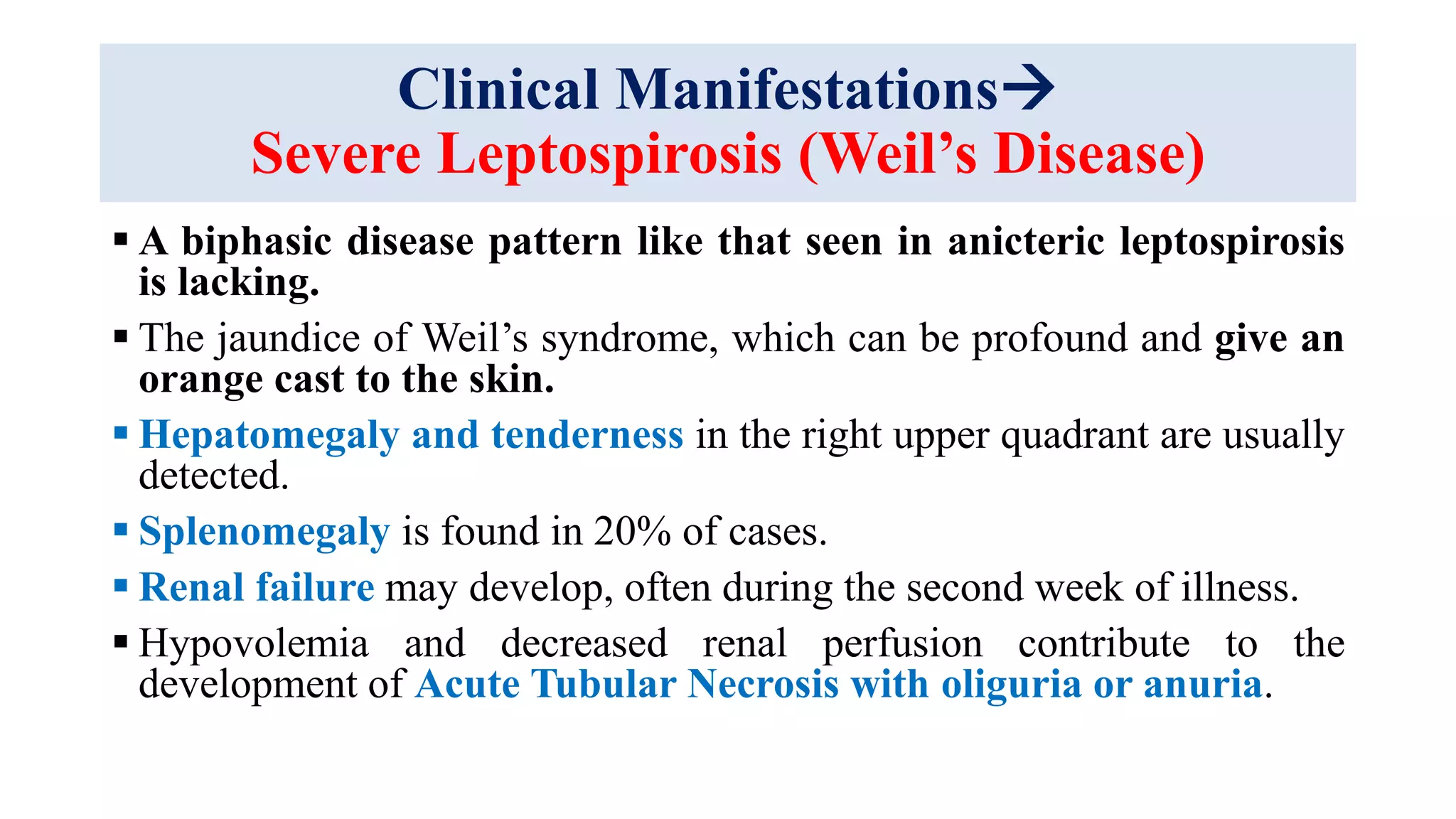 Clinical Manifestations→
Severe Leptospirosis (Weil's Disease)

▪ A biphasic disease pattern like that seen in anicteric leptospirosis is lacking.

▪ The jaundice of Weil's syndrome, which can be profound and give an orange cast to the skin.

▪ Hepatomegaly and tenderness in the right upper quadrant are usually detected.

▪ Splenomegaly is found in 20% of cases.

▪ Renal failure may develop, often during the second week of illness.

▪ Hypovolemia and decreased renal perfusion contribute to the development of Acute Tubular Necrosis with oliguria or anuria.